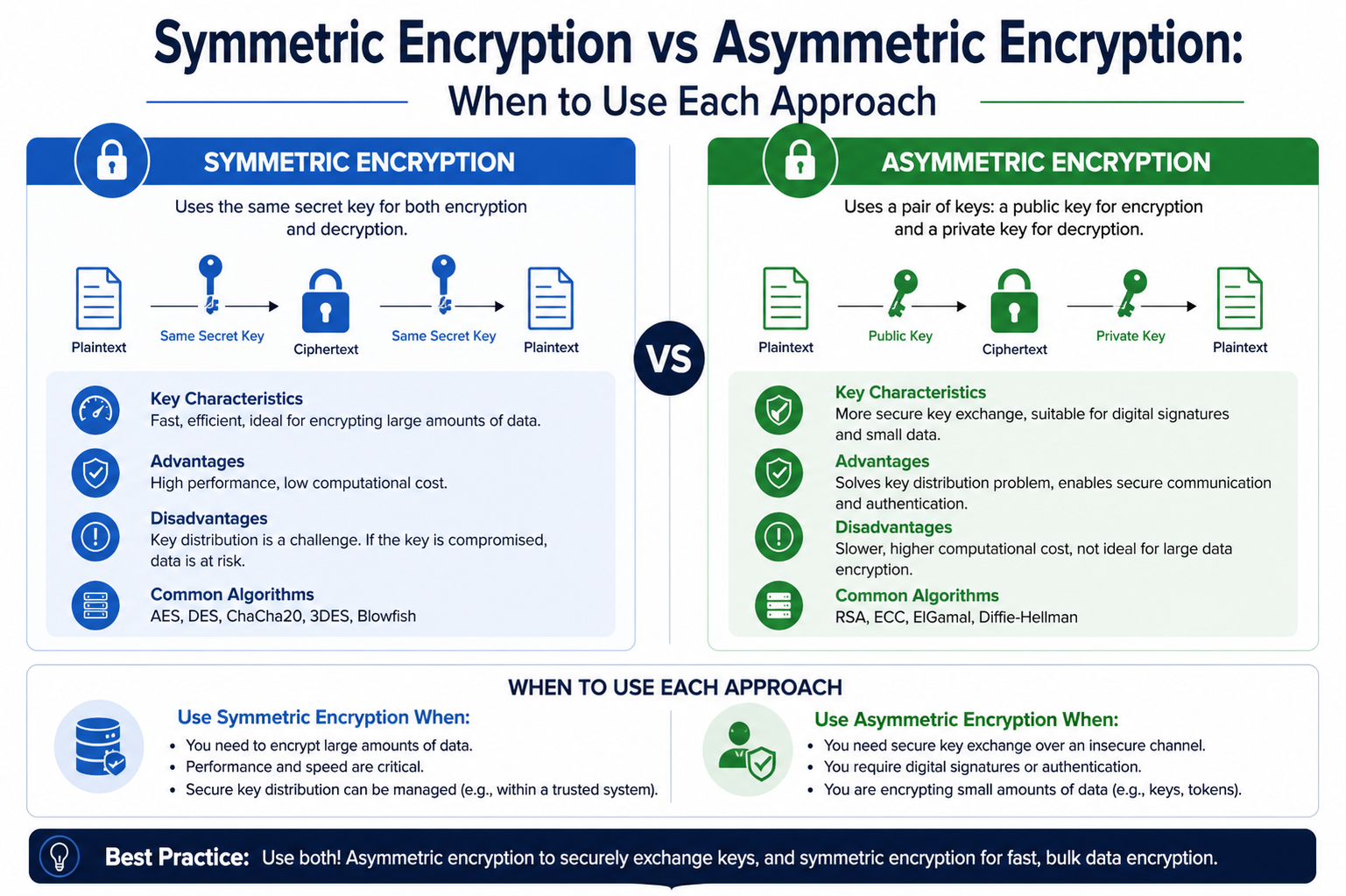 Symmetric Encryption vs Asymmetric Encryption:
When to Use Each Approach

SYMMETRIC ENCRYPTION

Uses the same secret key for both encryption and decryption.

Plaintext
Same Secret Key
Ciphertext
Same Secret Key
Plaintext

Key Characteristics
Fast, efficient, ideal for encrypting large amounts of data.

Advantages
High performance, low computational cost.

Disadvantages
Key distribution is a challenge. If the key is compromised, data is at risk.

Common Algorithms
AES, DES, ChaCha20, 3DES, Blowfish

VS

ASYMMETRIC ENCRYPTION

Uses a pair of keys: a public key for encryption and a private key for decryption.

Plaintext
Public Key
Ciphertext
Private Key
Plaintext

Key Characteristics
More secure key exchange, suitable for digital signatures and small data.

Advantages
Solves key distribution problem, enables secure communication and authentication.

Disadvantages
Slower, higher computational cost, not ideal for large data encryption.

Common Algorithms
RSA, ECC, ElGamal, Diffie-Hellman

WHEN TO USE EACH APPROACH

Use Symmetric Encryption When:
• You need to encrypt large amounts of data.
• Performance and speed are critical.
• Secure key distribution can be managed (e.g., within a trusted system).

Use Asymmetric Encryption When:
• You need secure key exchange over an insecure channel.
• You require digital signatures or authentication.
• You are encrypting small amounts of data (e.g., keys, tokens).

Best Practice: Use both! Asymmetric encryption to securely exchange keys, and symmetric encryption for fast, bulk data encryption.